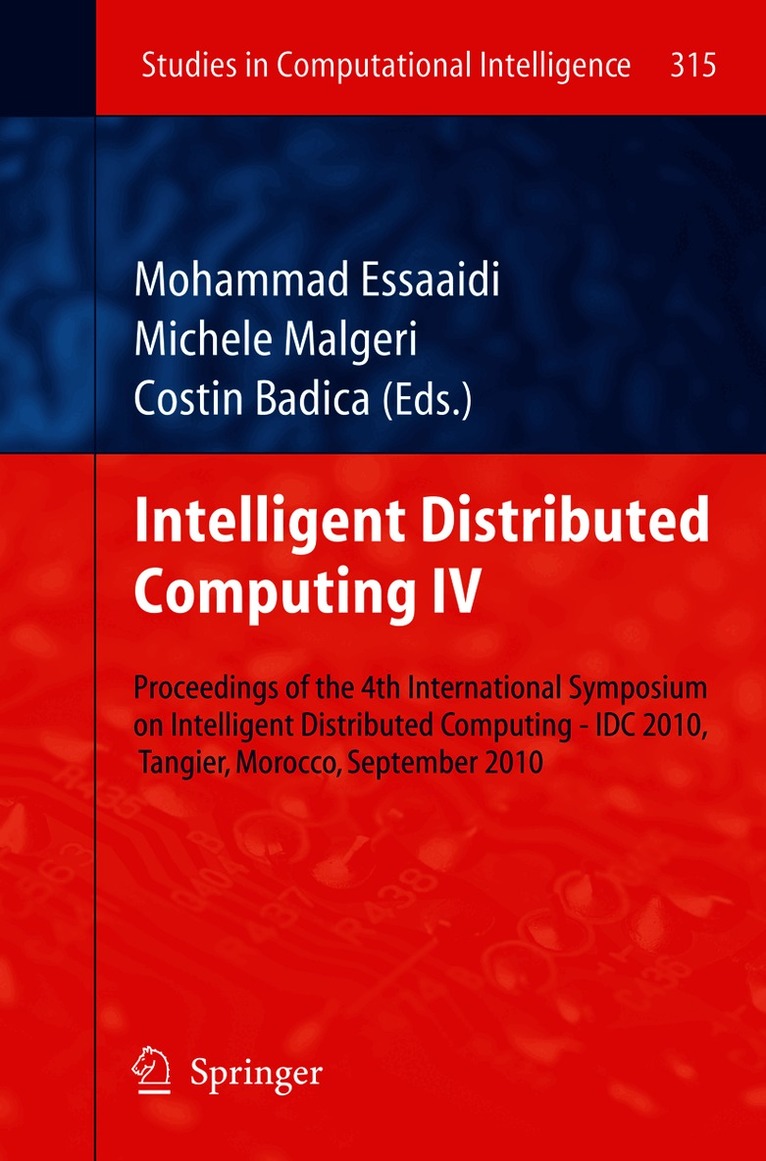 Studies in Computational Intelligence 315

Mohammad Essaaidi
Michele Malgeri
Costin Badica (Eds.)

Intelligent Distributed Computing IV

Proceedings of the 4th International Symposium on Intelligent Distributed Computing - IDC 2010, Tangier, Morocco, September 2010

Springer